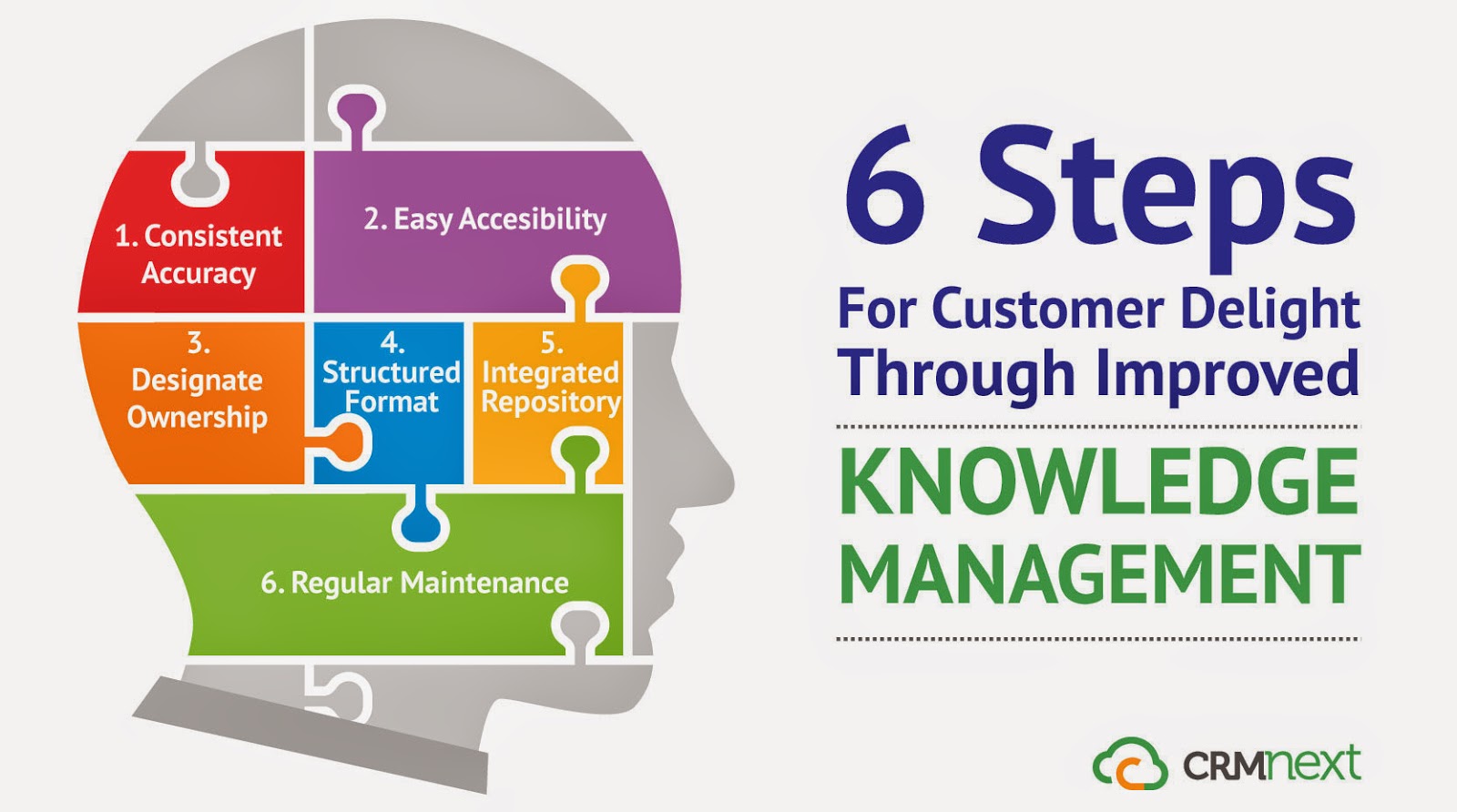 1. Consistent Accuracy

2. Easy Accesibility

3. Designate Ownership

4. Structured Format

5. Integrated Repository

6. Regular Maintenance

6 Steps

For Customer Delight Through Improved

KNOWLEDGE MANAGEMENT

CRMnext